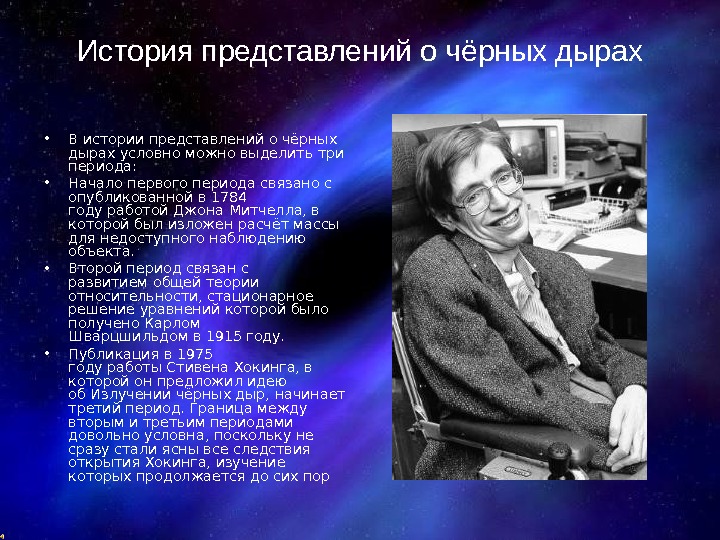 История представлений о чёрных дырах

• В истории представлений о чёрных дырах условно можно выделить три периода:
• Начало первого периода связано с опубликованной в 1784 году работой Джона Митчелла, в которой был изложен расчёт массы для недоступного наблюдению объекта.
• Второй период связан с развитием общей теории относительности, стационарное решение уравнений которой было получено Карлом Шварцшильдом в 1915 году.
• Публикация в 1975 году работы Стивена Хокинга, в которой он предложил идею об Излучении чёрных дыр, начинает третий период. Граница между вторым и третьим периодами довольно условна, поскольку не сразу стали ясны все следствия открытия Хокинга, изучение которых продолжается до сих пор